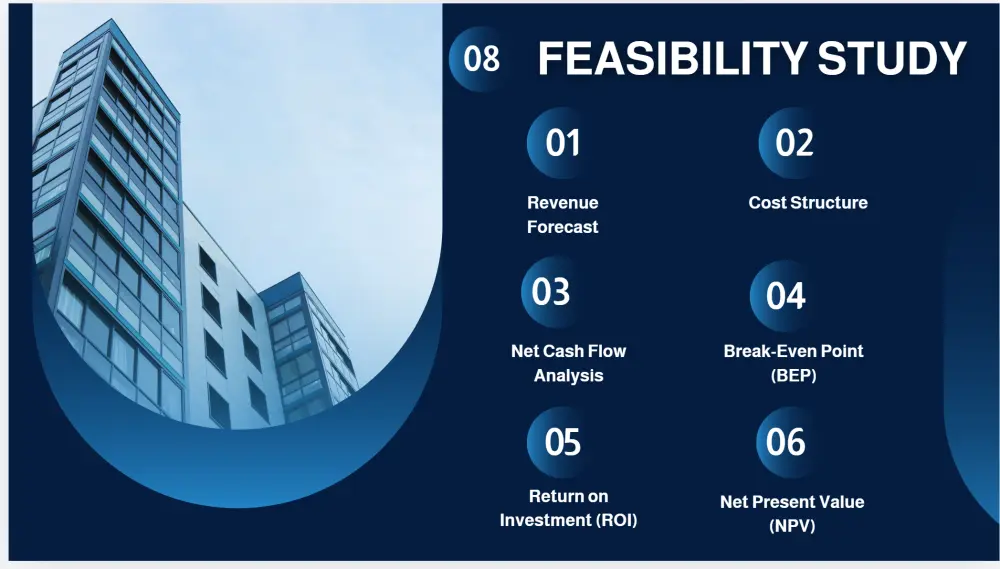 08 FEASIBILITY STUDY

01
Revenue Forecast

02
Cost Structure

03
Net Cash Flow Analysis

04
Break-Even Point (BEP)

05
Return on Investment (ROI)

06
Net Present Value (NPV)